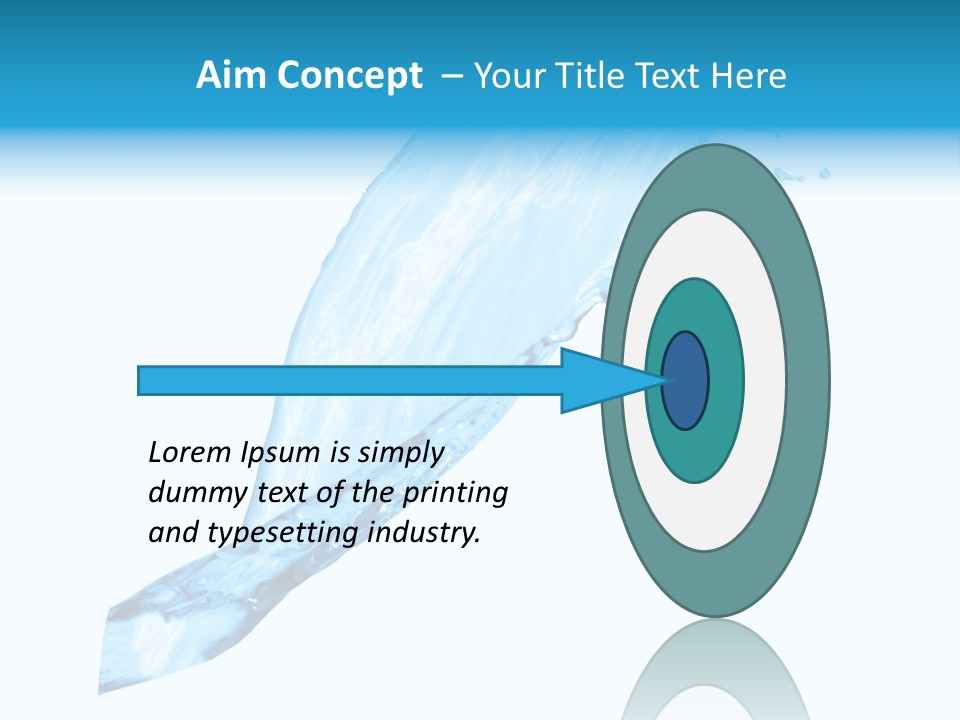 Aim Concept – Your Title Text Here

Lorem Ipsum is simply dummy text of the printing and typesetting industry.